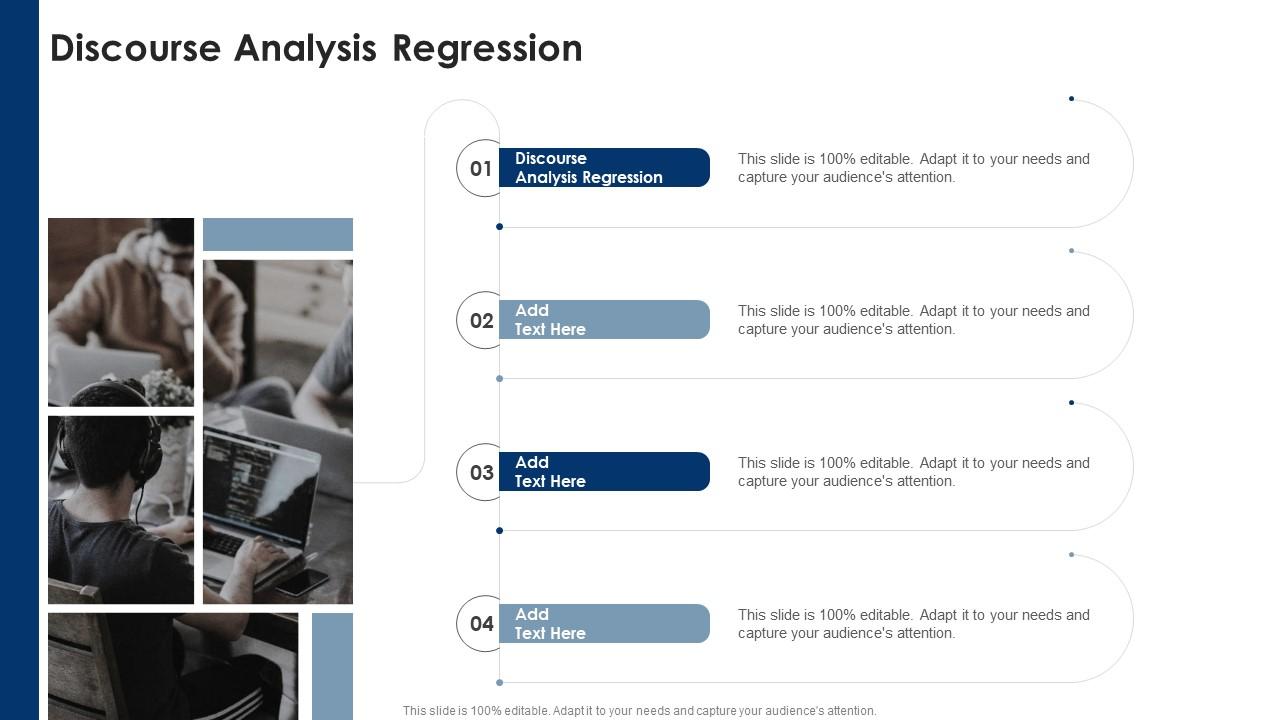 Discourse Analysis Regression

01 Discourse Analysis Regression

This slide is 100% editable. Adapt it to your needs and capture your audience's attention.

02 Add Text Here

This slide is 100% editable. Adapt it to your needs and capture your audience's attention.

03 Add Text Here

This slide is 100% editable. Adapt it to your needs and capture your audience's attention.

04 Add Text Here

This slide is 100% editable. Adapt it to your needs and capture your audience's attention.

This slide is 100% editable. Adapt it to your needs and capture your audience's attention.